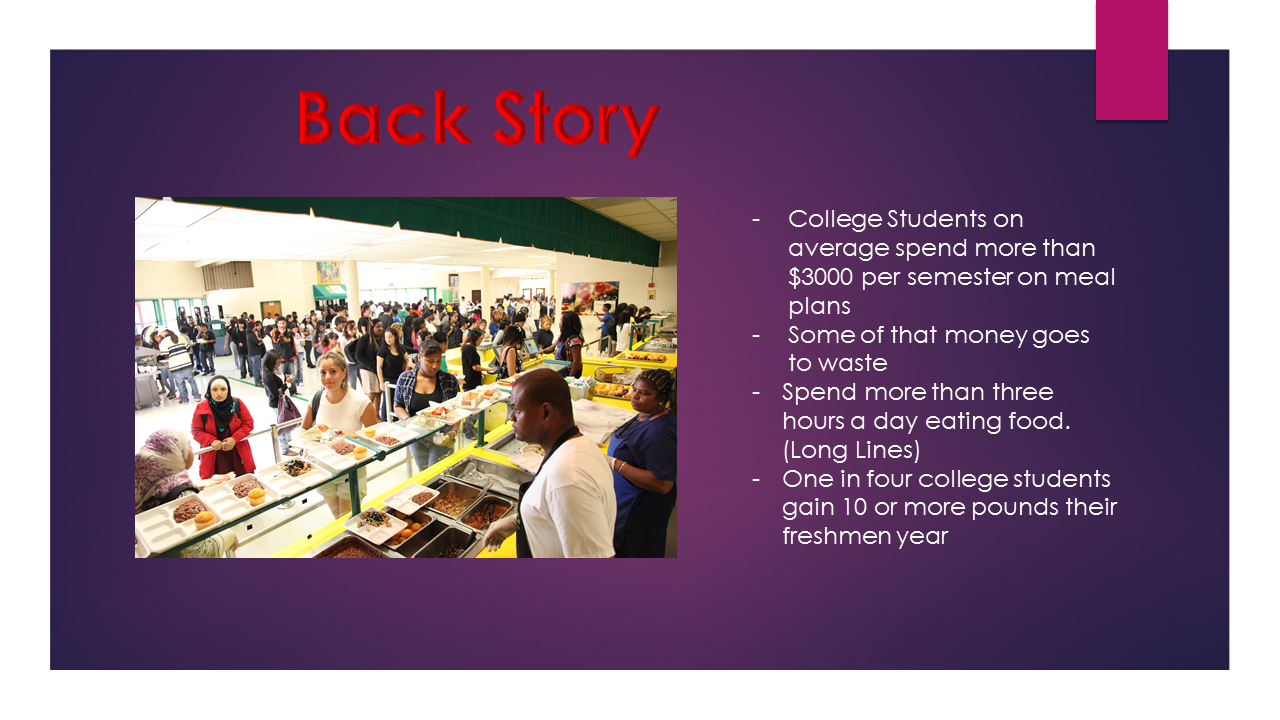 Back Story

- College Students on average spend more than \$3000 per semester on meal plans
- Some of that money goes to waste
- Spend more than three hours a day eating food. (Long Lines)
- One in four college students gain 10 or more pounds their freshmen year